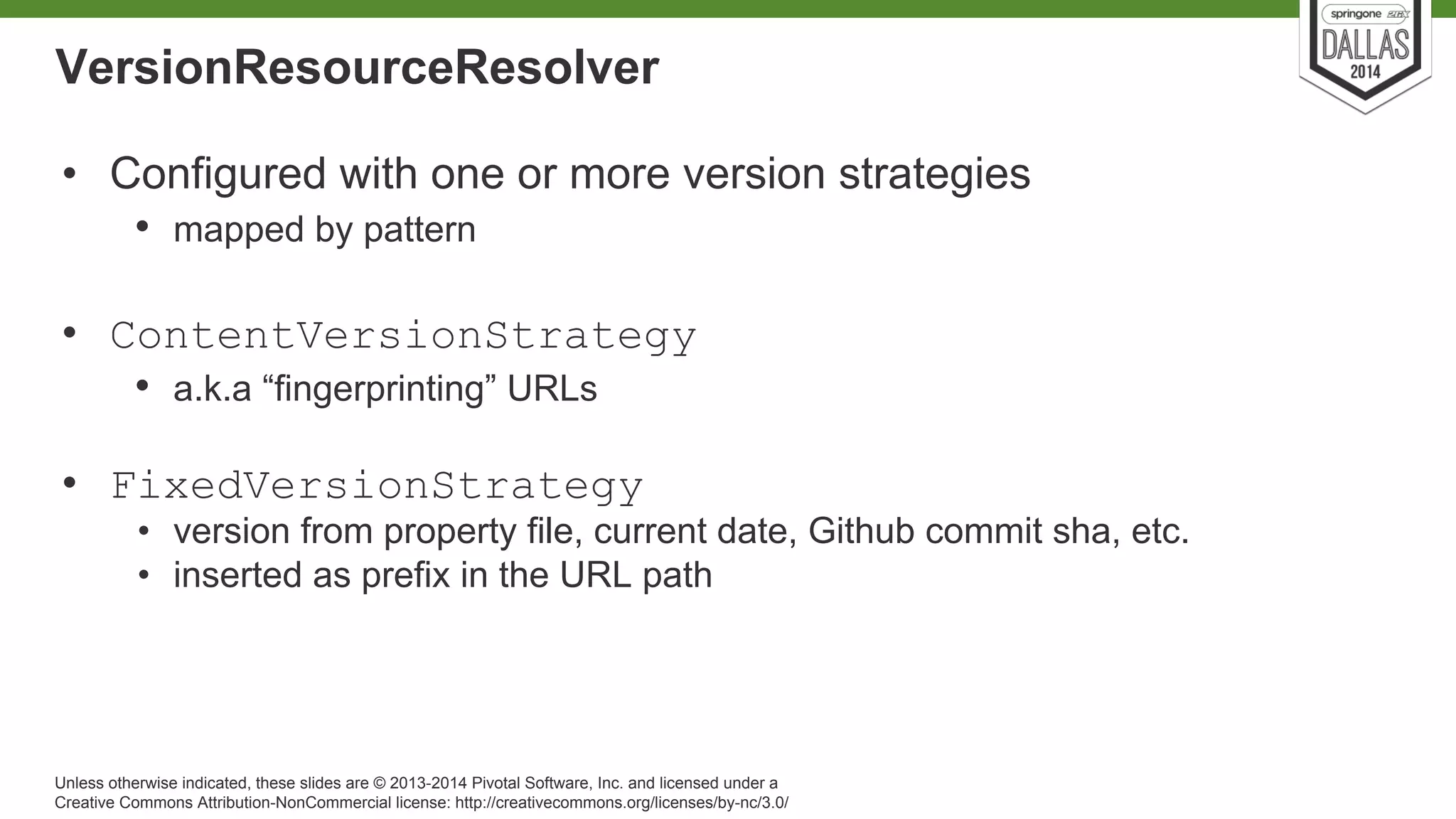 springone 2GX
DALLAS
2014

VersionResourceResolver

• Configured with one or more version strategies
  • mapped by pattern

• ContentVersionStrategy
  • a.k.a “fingerprinting” URLs

• FixedVersionStrategy
  • version from property file, current date, Github commit sha, etc.
  • inserted as prefix in the URL path

Unless otherwise indicated, these slides are © 2013-2014 Pivotal Software, Inc. and licensed under a Creative Commons Attribution-NonCommercial license: http://creativecommons.org/licenses/by-nc/3.0/